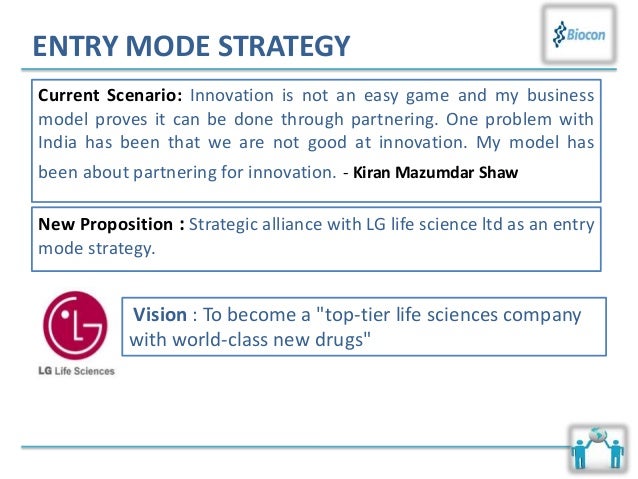 ENTRY MODE STRATEGY

Biocon

Current Scenario: Innovation is not an easy game and my business model proves it can be done through partnering. One problem with India has been that we are not good at innovation. My model has been about partnering for innovation. - Kiran Mazumdar Shaw

New Proposition : Strategic alliance with LG life science ltd as an entry mode strategy.

LG

LG Life Sciences

Vision : To become a "top-tier life sciences company with world-class new drugs"